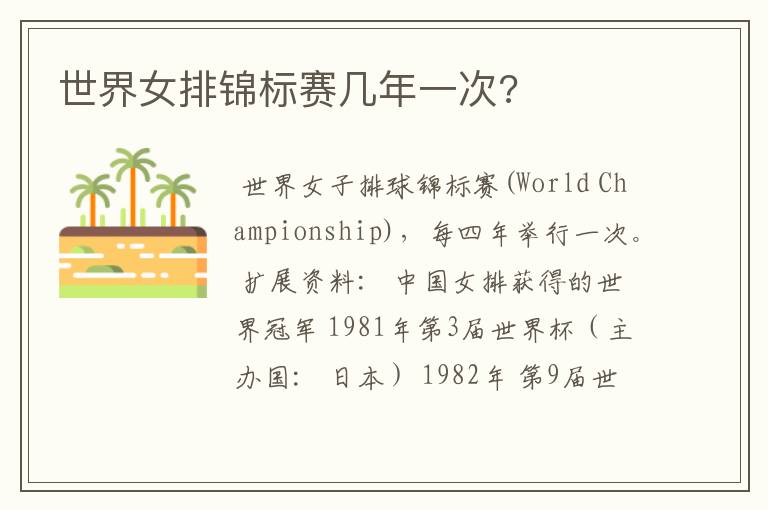 世界女排锦标赛几年一次?

世界女子排球锦标赛(World Championship),每四年举行一次。扩展资料:中国女排获得的世界冠军 1981年第3届世界杯(主办国:日本)1982年 第9届世